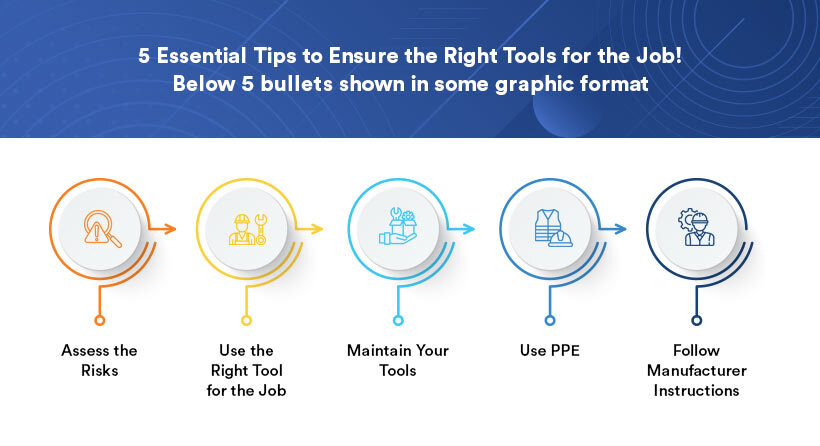 5 Essential Tips to Ensure the Right Tools for the Job!
Below 5 bullets shown in some graphic format

Assess the Risks

Use the Right Tool for the Job

Maintain Your Tools

Use PPE

Follow Manufacturer Instructions